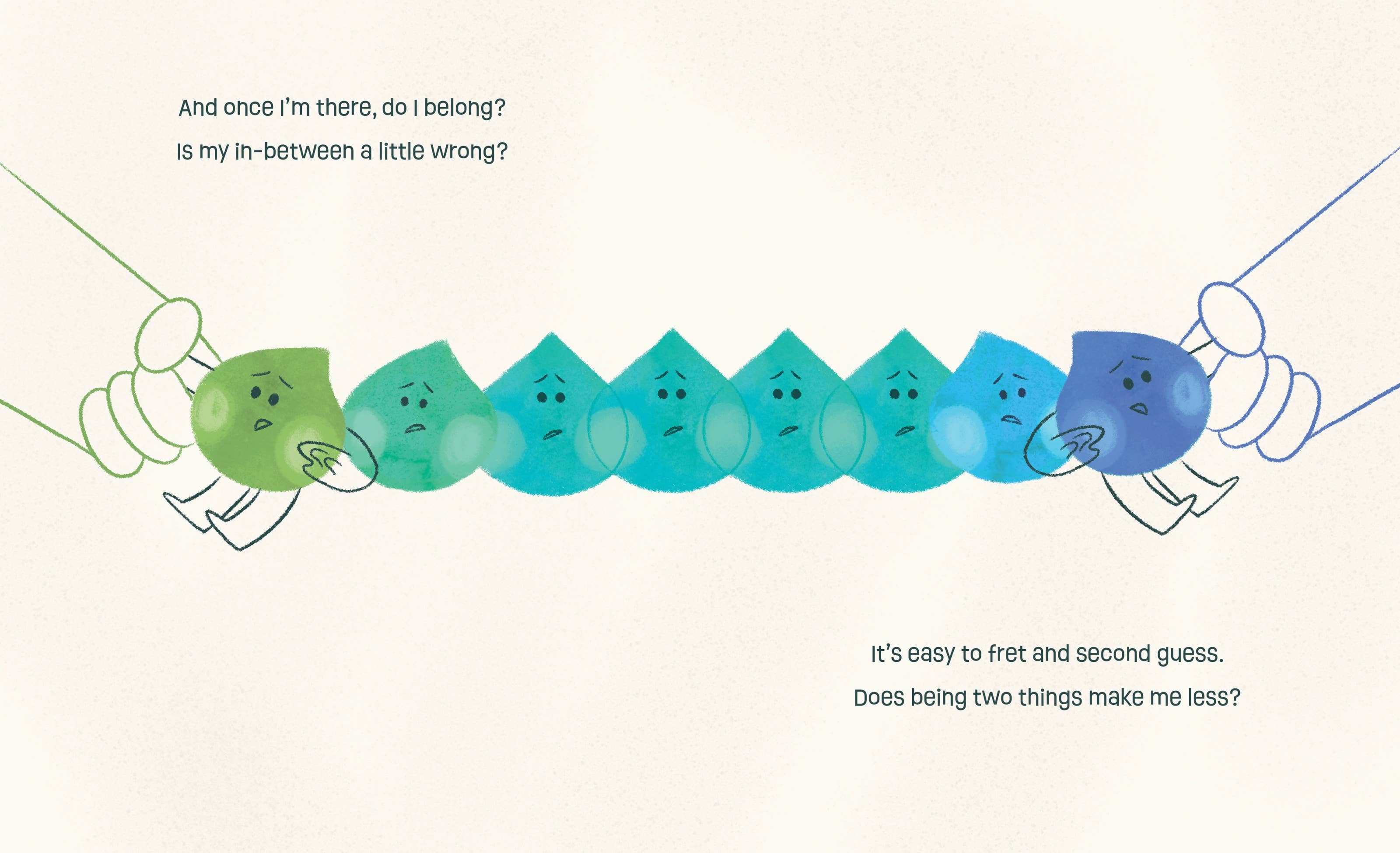 And once I'm there, do I belong?
Is my in-between a little wrong?

It's easy to fret and second guess.
Does being two things make me less?